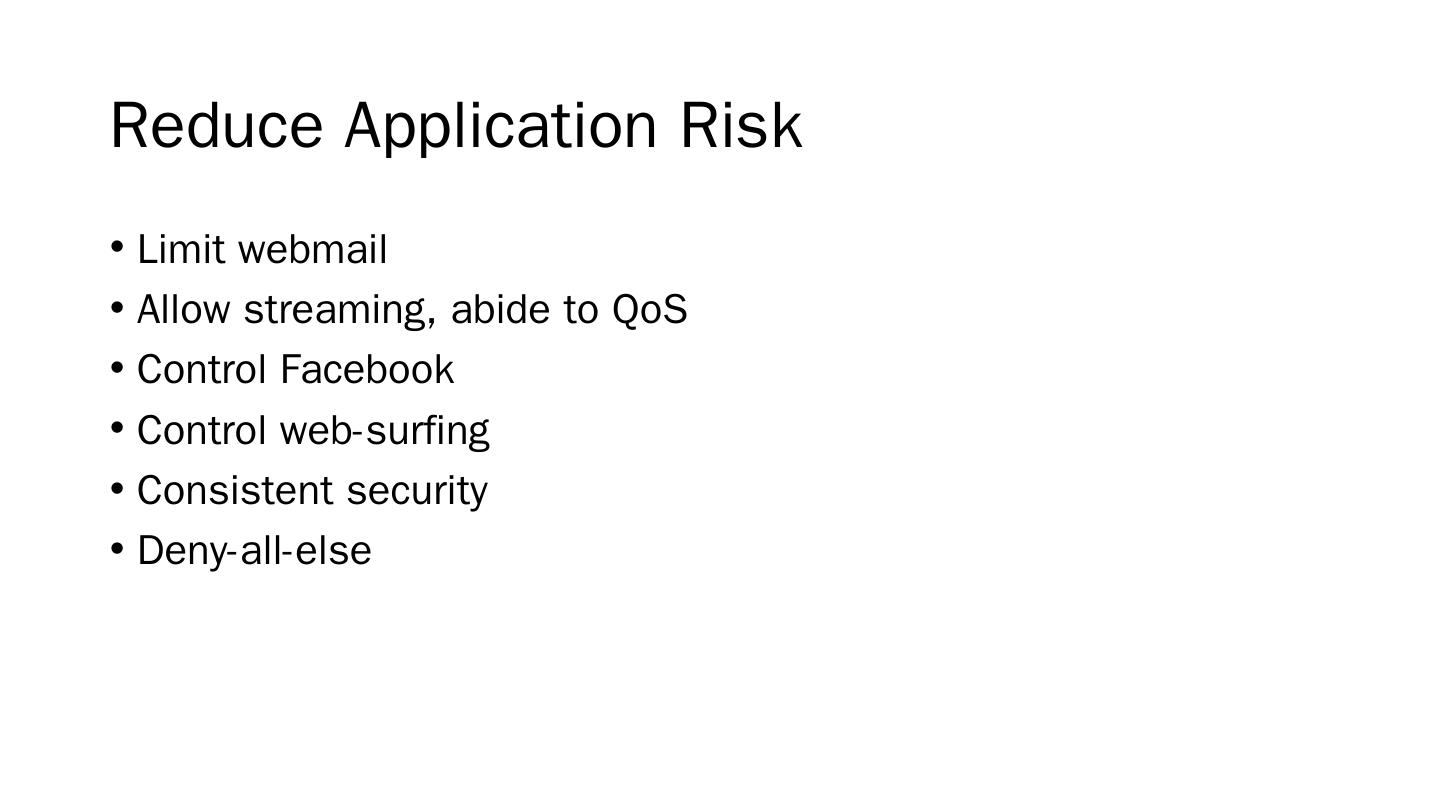 Reduce Application Risk

• Limit webmail
• Allow streaming, abide to QoS
• Control Facebook
• Control web-surfing
• Consistent security
• Deny-all-else